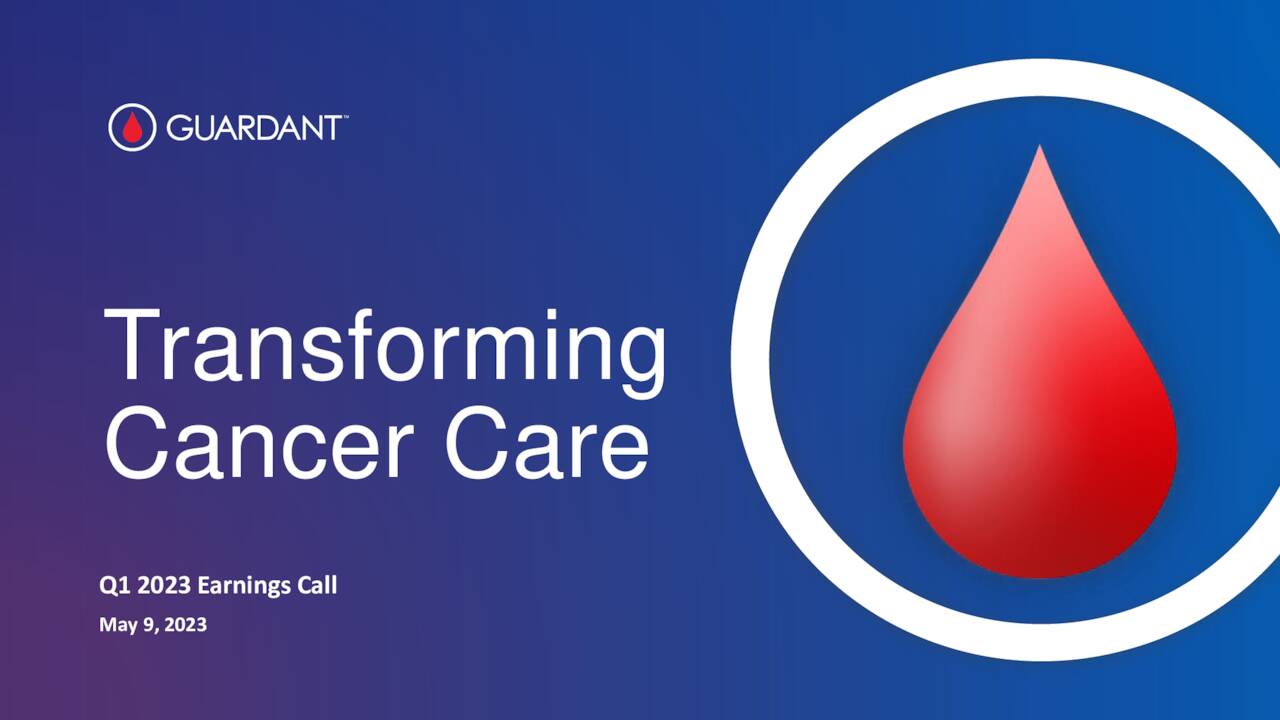 GUARDANT™

Transforming Cancer Care

Q1 2023 Earnings Call

May 9, 2023